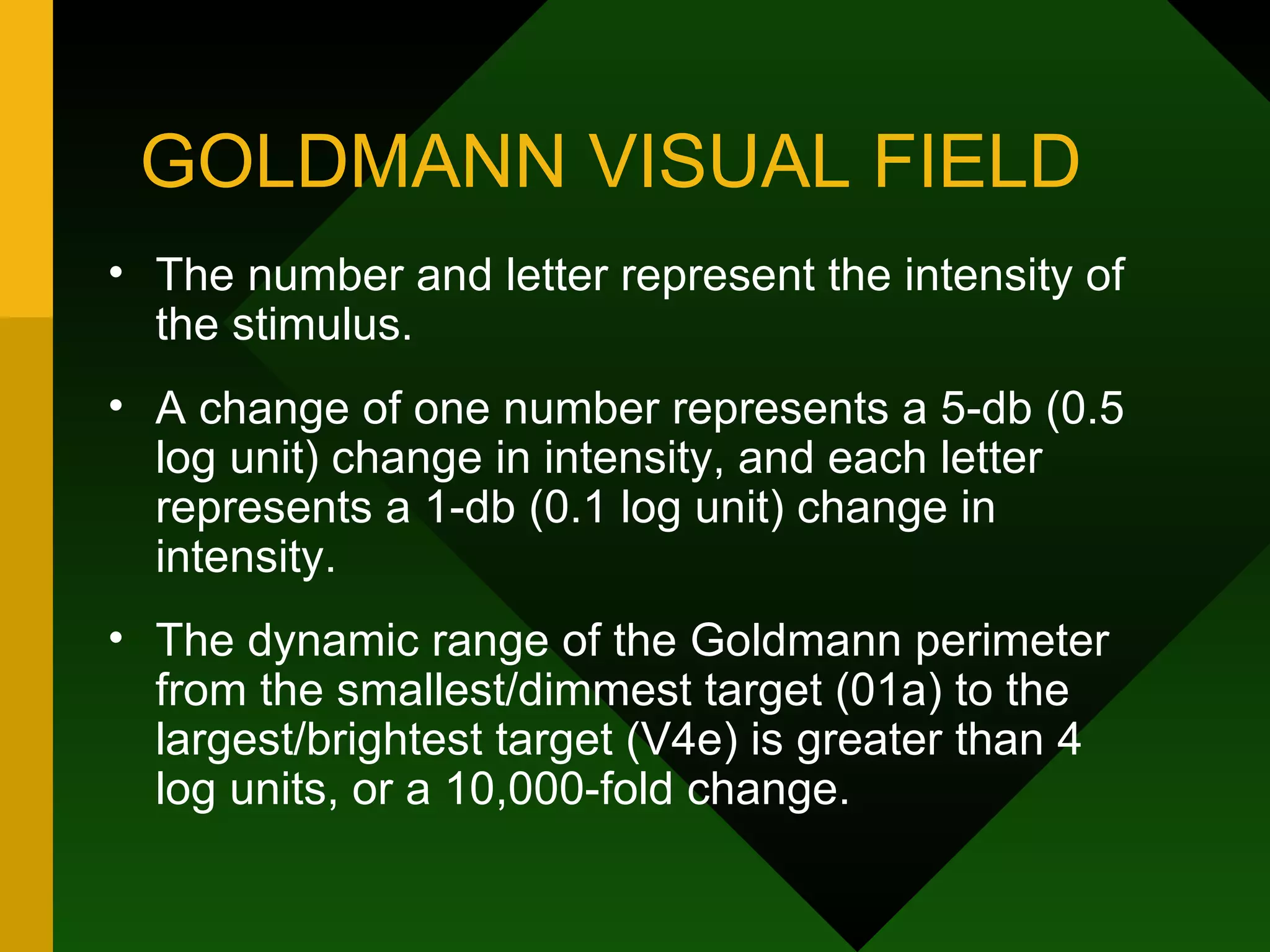 GOLDMANN VISUAL FIELD

• The number and letter represent the intensity of the stimulus.

• A change of one number represents a 5-db (0.5 log unit) change in intensity, and each letter represents a 1-db (0.1 log unit) change in intensity.

• The dynamic range of the Goldmann perimeter from the smallest/dimmest target (01a) to the largest/brightest target (V4e) is greater than 4 log units, or a 10,000-fold change.